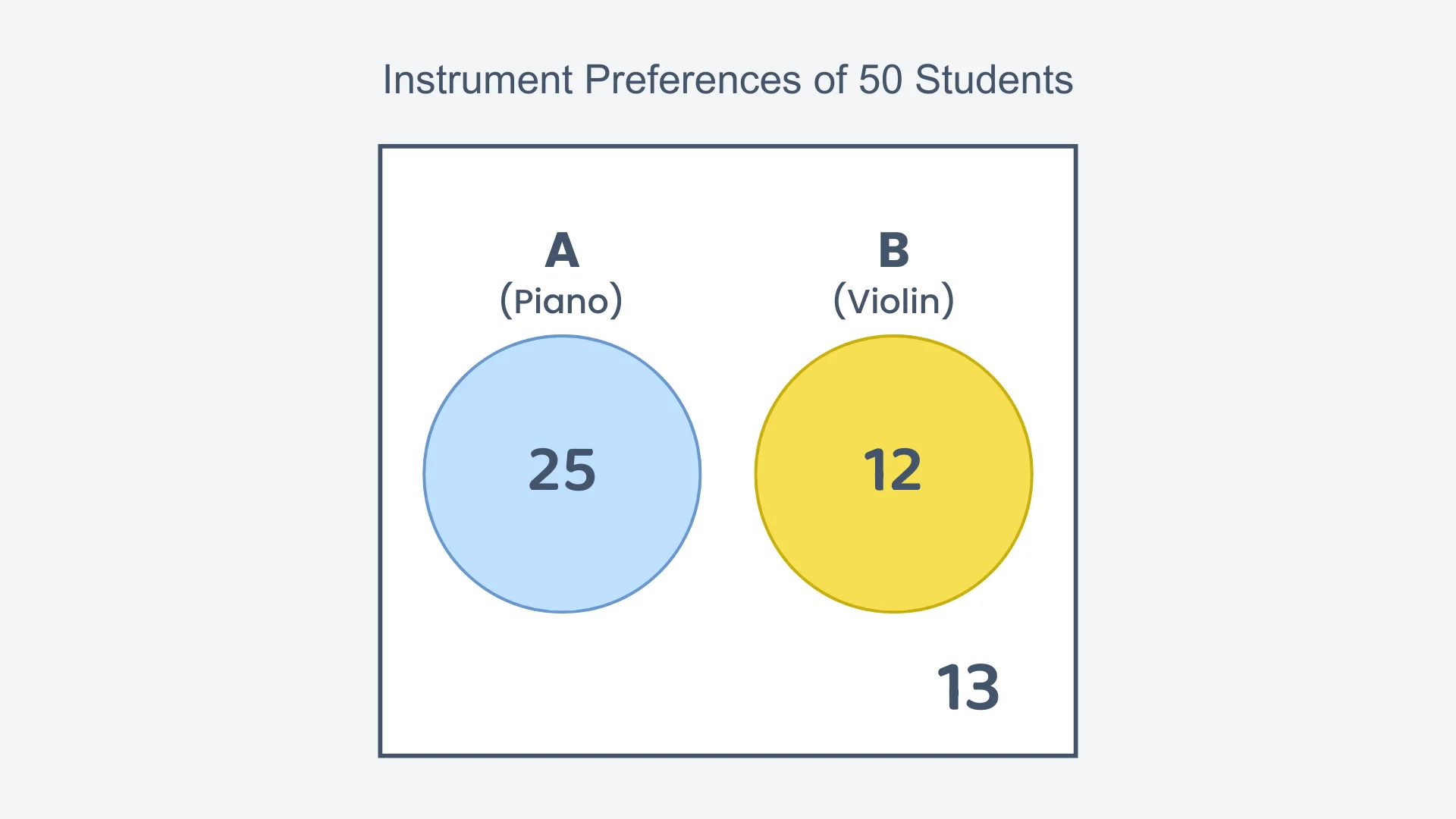 Instrument Preferences of 50 Students

A
(Piano)

B
(Violin)

25

12

13